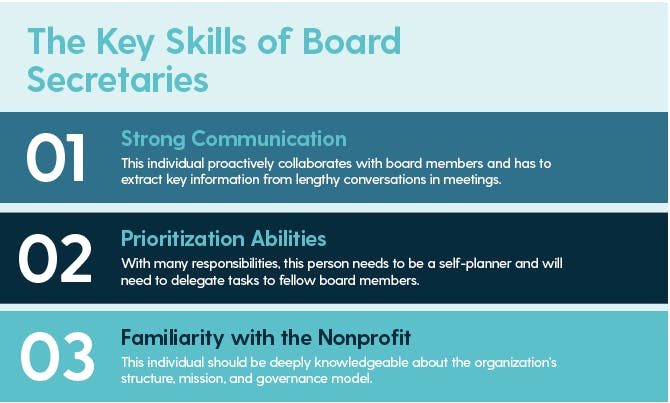 The Key Skills of Board Secretaries

01

Strong Communication

This individual proactively collaborates with board members and has to extract key information from lengthy conversations in meetings.

02

Prioritization Abilities

With many responsibilities, this person needs to be a self-planner and will need to delegate tasks to fellow board members.

03

Familiarity with the Nonprofit

This individual should be deeply knowledgeable about the organization's structure, mission, and governance model.